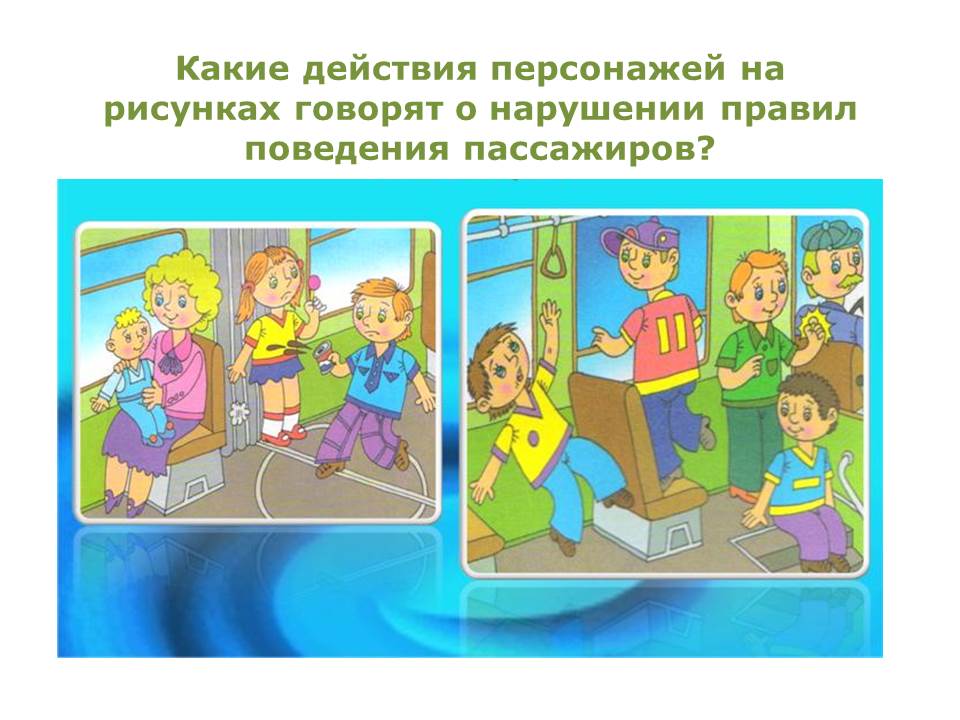 Какие действия персонажей на рисунках говорят о нарушении правил поведения пассажиров?

11